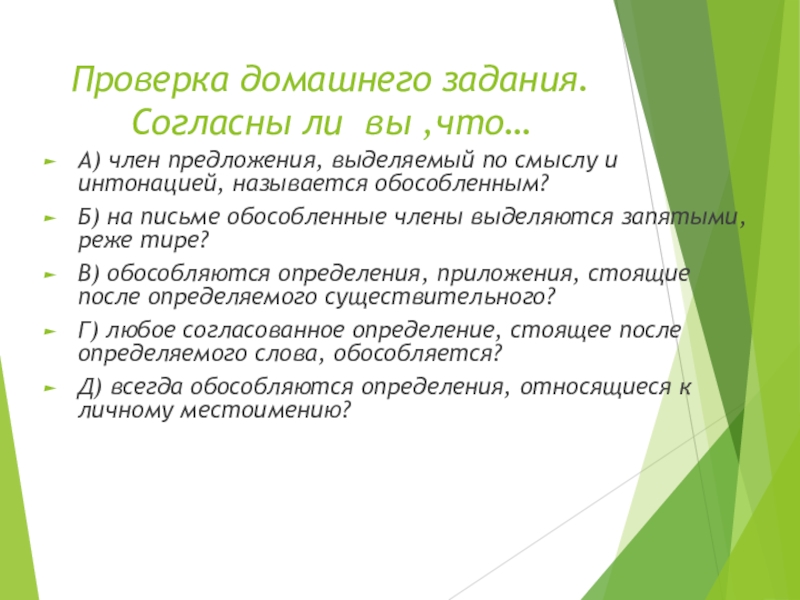 Проверка домашнего задания. Согласны ли  вы ,что…

А) член предложения, выделяемый по смыслу и интонацией, называется обособленным?

Б) на письме обособленные члены выделяются запятыми, реже тире?

В) обособляются определения, приложения, стоящие после определяемого существительного?

Г) любое согласованное определение, стоящее после определяемого слова, обособляется?

Д) всегда обособляются определения, относящиеся к личному местоимению?